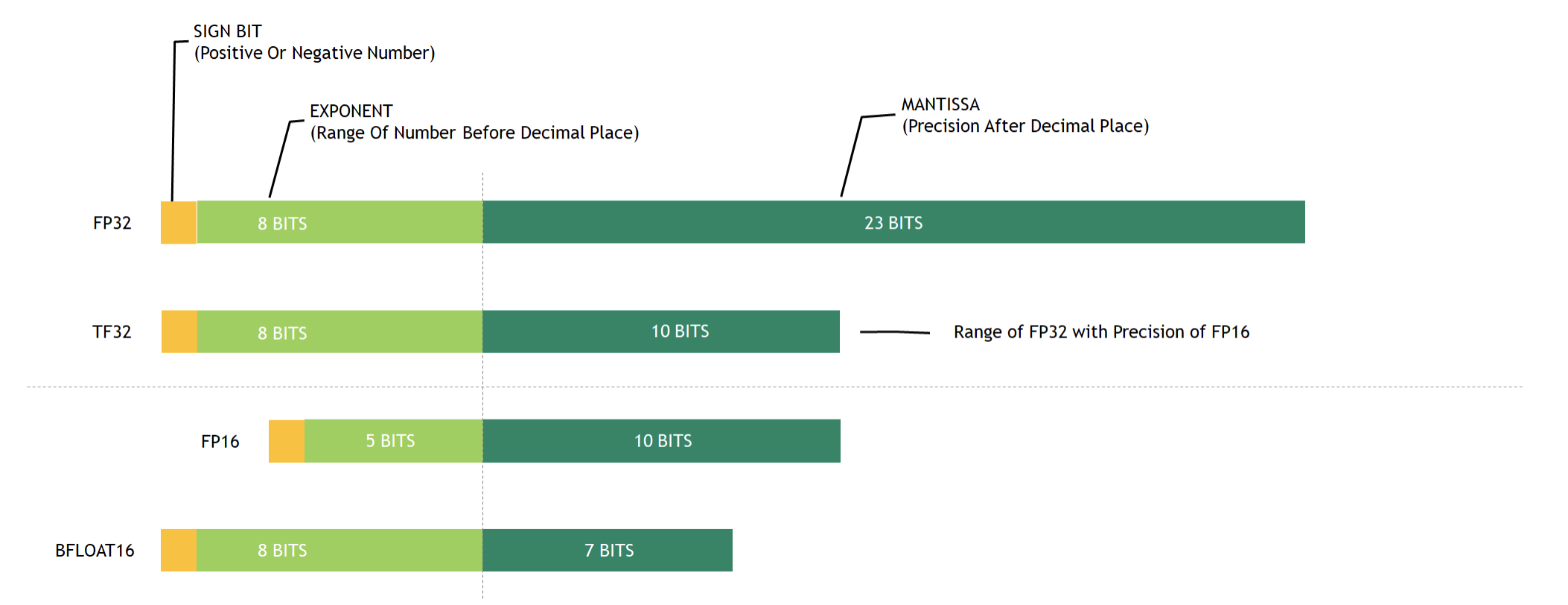 SIGN BIT
(Positive Or Negative Number)

EXPONENT
(Range Of Number Before Decimal Place)

MANTISSA
(Precision After Decimal Place)

FP32 8 BITS 23 BITS

TF32 8 BITS 10 BITS Range of FP32 with Precision of FP16

FP16 5 BITS 10 BITS

BFLOAT16 8 BITS 7 BITS